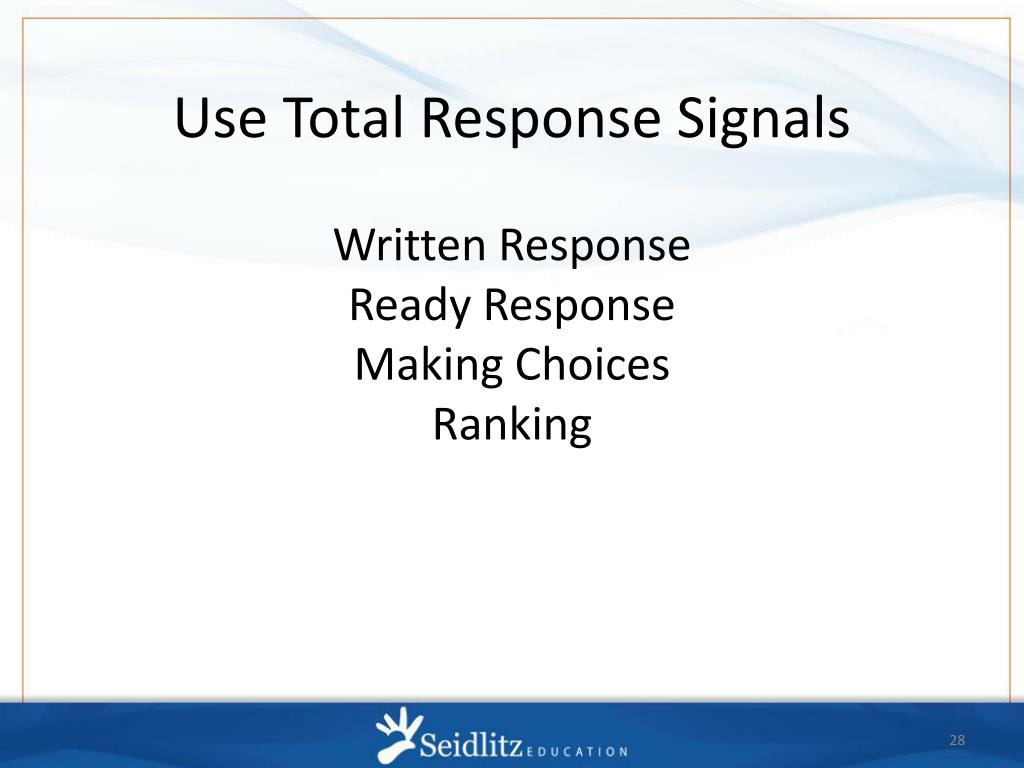 Use Total Response Signals

Written Response
Ready Response
Making Choices
Ranking

Seidlitz EDUCATION

28